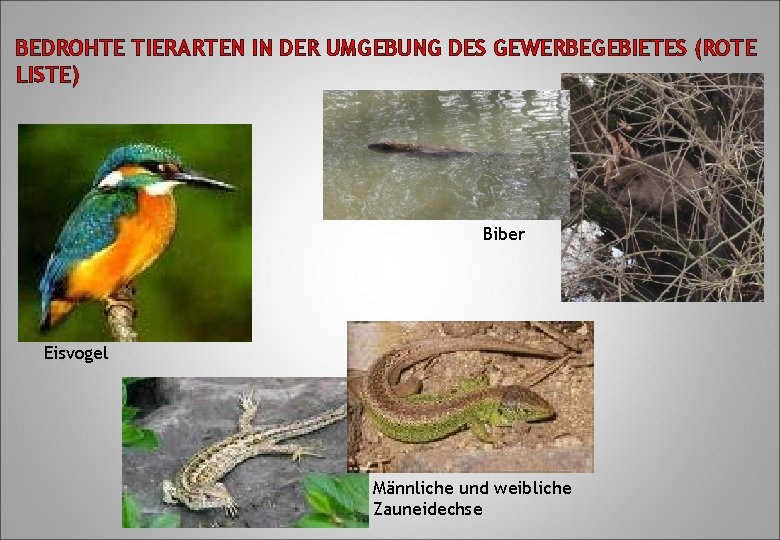 BEDROHTE TIERARTEN IN DER UMGEBUNG DES GEWERBEGEBIETES (ROTE LISTE)

Biber

Eisvogel

Männliche und weibliche Zauneidechse